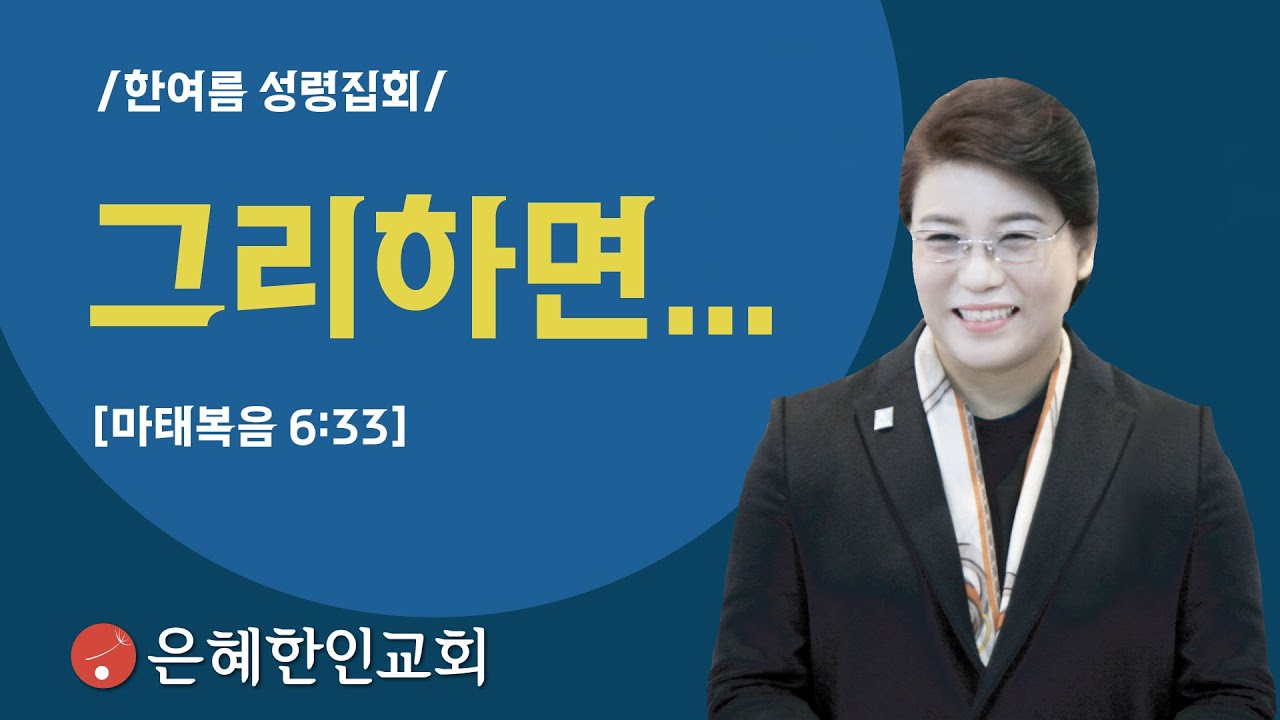 /한여름 성령집회/

그리하면...

[마태복음 6:33]

은혜한인교회